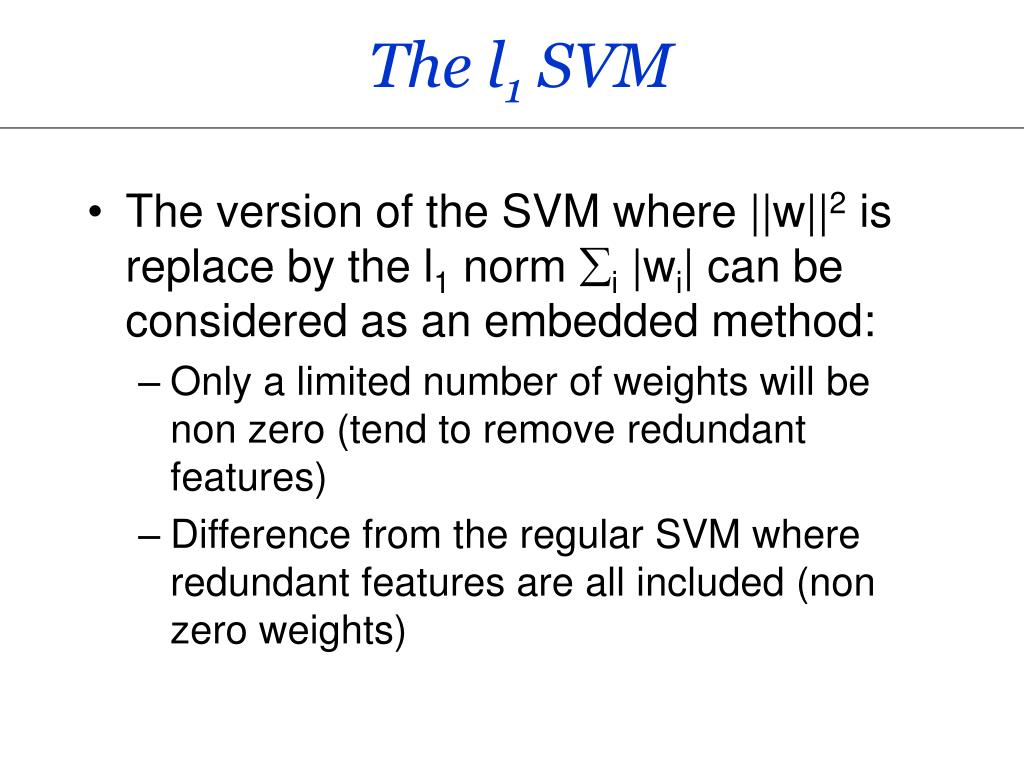 The $l_1$ SVM

• The version of the SVM where $||w||^2$ is replace by the $l_1$ norm $\sum_i |w_i|$ can be considered as an embedded method:
– Only a limited number of weights will be non zero (tend to remove redundant features)
– Difference from the regular SVM where redundant features are all included (non zero weights)